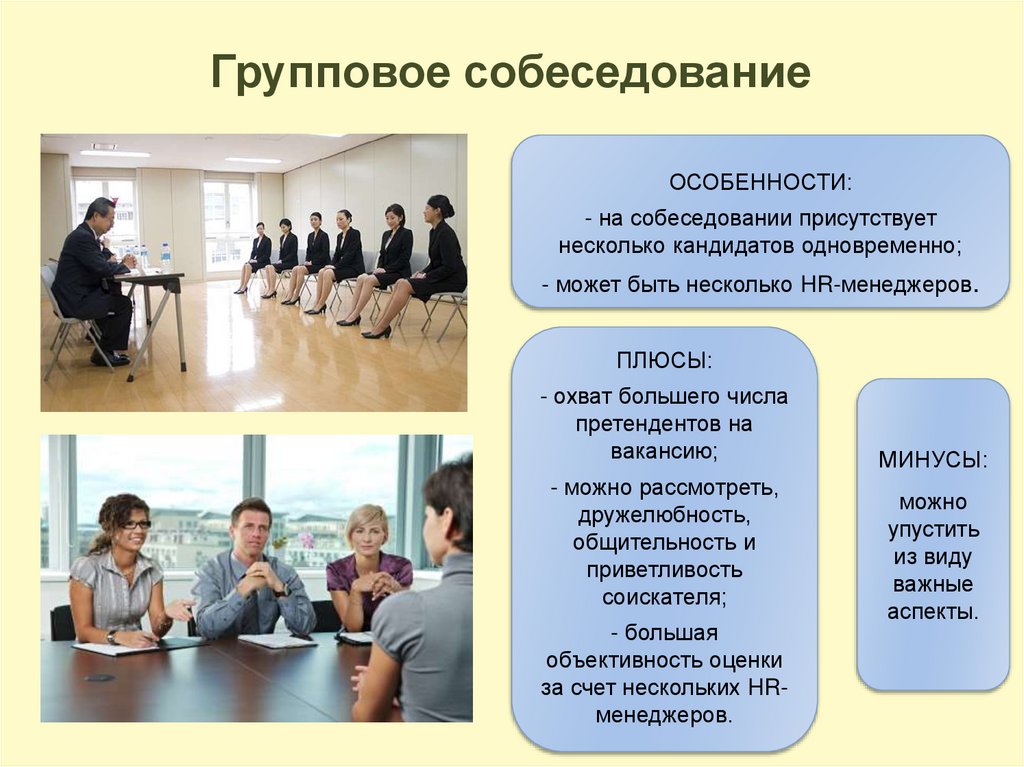 Групповое собеседование

ОСОБЕННОСТИ:

- на собеседовании присутствует несколько кандидатов одновременно;

- может быть несколько HR-менеджеров.

ПЛЮСЫ:

- охват большего числа претендентов на вакансию;

- можно рассмотреть, дружелюбность, общительность и приветливость соискателя;

- большая объективность оценки за счет нескольких HR-менеджеров.

МИНУСЫ:

можно упустить из виду важные аспекты.